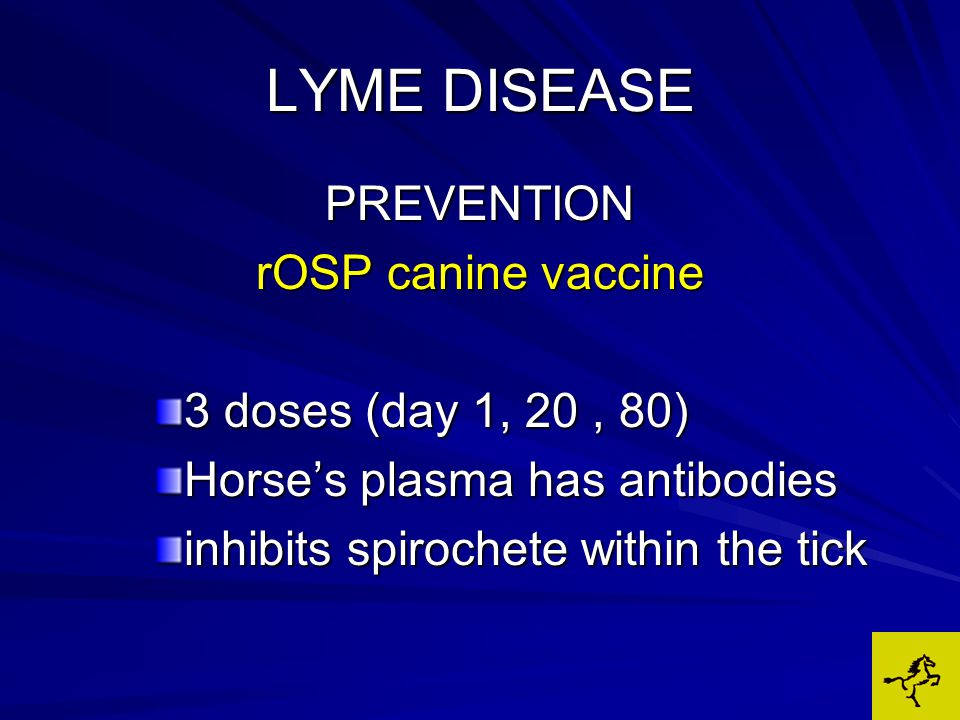 LYME DISEASE

PREVENTION
rOSP canine vaccine

3 doses (day 1, 20 , 80)
Horse’s plasma has antibodies
inhibits spirochete within the tick